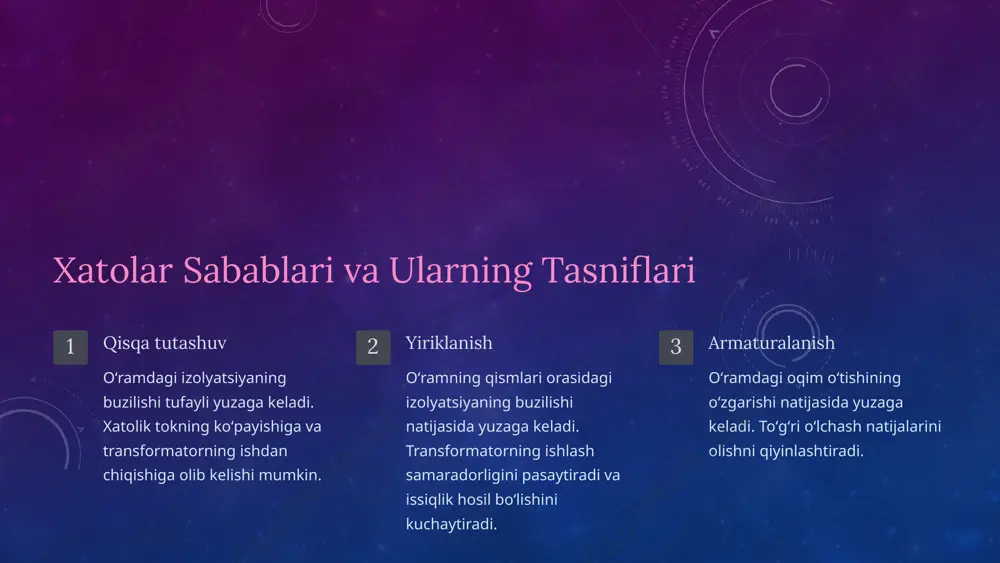 Xatolar Sabablari va Ularning Tasniflari

1

Qisqa tutashuv

Oʻramdagi izolyatsiyaning buzilishi tufayli yuzaga keladi. Xatolik tokning koʻpayishiga va transformatorning ishdan chiqishiga olib kelishi mumkin.

2

Yiriklanish

Oʻramning qismlari orasidagi izolyatsiyaning buzilishi natijasida yuzaga keladi. Transformatorning ishlash samaradorligini pasaytiradi va issiqlik hosil boʻlishini kuchaytiradi.

3

Armaturalanish

Oʻramdagi oqim oʻtishining oʻzgarishi natijasida yuzaga keladi. Toʻgʻri oʻlchash natijalarini olishni qiyinlashtiradi.